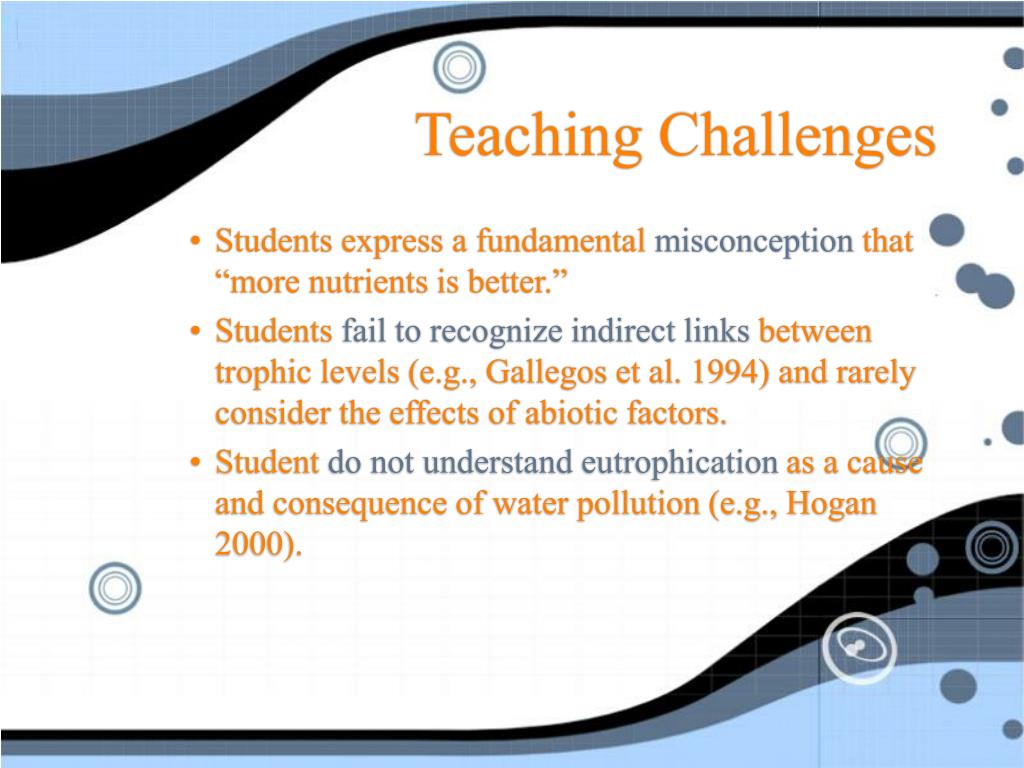 Teaching Challenges

• Students express a fundamental misconception that “more nutrients is better.”
• Students fail to recognize indirect links between trophic levels (e.g., Gallegos et al. 1994) and rarely consider the effects of abiotic factors.
• Student do not understand eutrophication as a cause and consequence of water pollution (e.g., Hogan 2000).